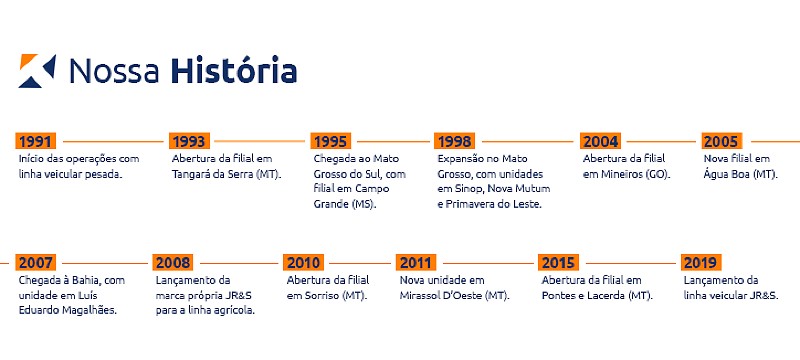 Nossa História

1991
Início das operações com linha veicular pesada.

1993
Abertura da filial em Tangará da Serra (MT).

1995
Chegada ao Mato Grosso do Sul, com filial em Campo Grande (MS).

1998
Expansão no Mato Grosso, com unidades em Sinop, Nova Mutum e Primavera do Leste.

2004
Abertura da filial em Mineiros (GO).

2005
Nova filial em Água Boa (MT).

2007
Chegada à Bahia, com unidade em Luís Eduardo Magalhães.

2008
Lançamento da marca própria JR&S para a linha agrícola.

2010
Abertura da filial em Sorriso (MT).

2011
Nova unidade em Mirassol D'Oeste (MT).

2015
Abertura da filial em Pontes e Lacerda (MT).

2019
Lançamento da linha veicular JR&S.